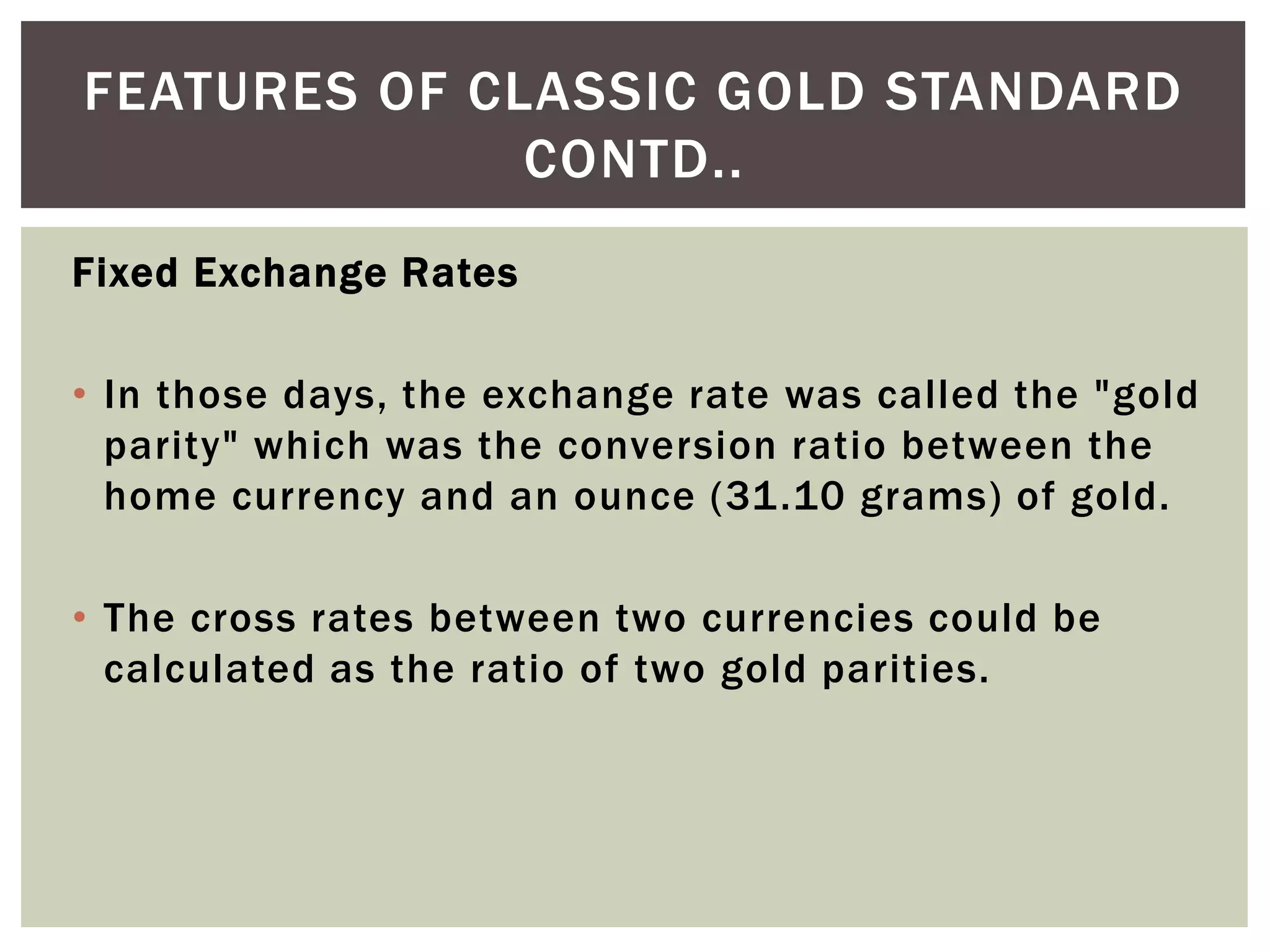 FEATURES OF CLASSIC GOLD STANDARD CONTD..

Fixed Exchange Rates

• In those days, the exchange rate was called the "gold parity" which was the conversion ratio between the home currency and an ounce (31.10 grams) of gold.

• The cross rates between two currencies could be calculated as the ratio of two gold parities.